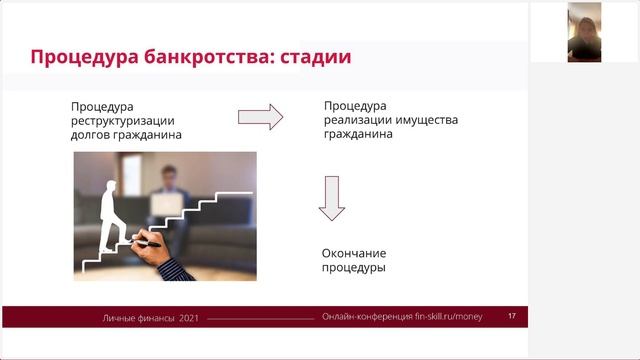 Процедура банкротства: стадии

Процедура реструктуризации долгов гражданина

Процедура реализации имущества гражданина

Окончание процедуры

Личные финансы 2021

Онлайн-конференция fin-skill.ru/money

17